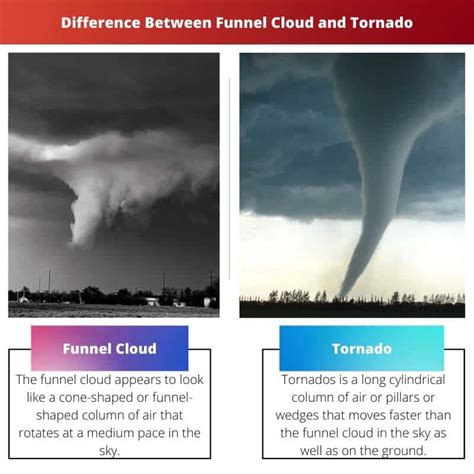 Difference Between Funnel Cloud and Tornado

Funnel Cloud

The funnel cloud appears to look like a cone-shaped or funnel-shaped column of air that rotates at a medium pace in the sky.

Tornado

Tornados is a long cylindrical column of air or pillars or wedges that moves faster than the funnel cloud in the sky as well as on the ground.